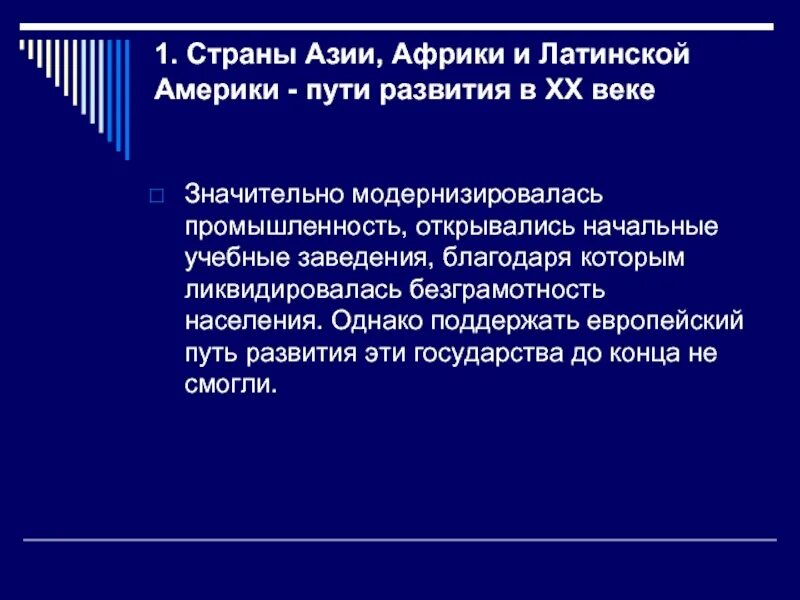 1. Страны Азии, Африки и Латинской Америки - пути развития в XX веке

Значительно модернизировалась промышленность, открывались начальные учебные заведения, благодаря которым ликвидировалась безграмотность населения. Однако поддержать европейский путь развития эти государства до конца не смогли.